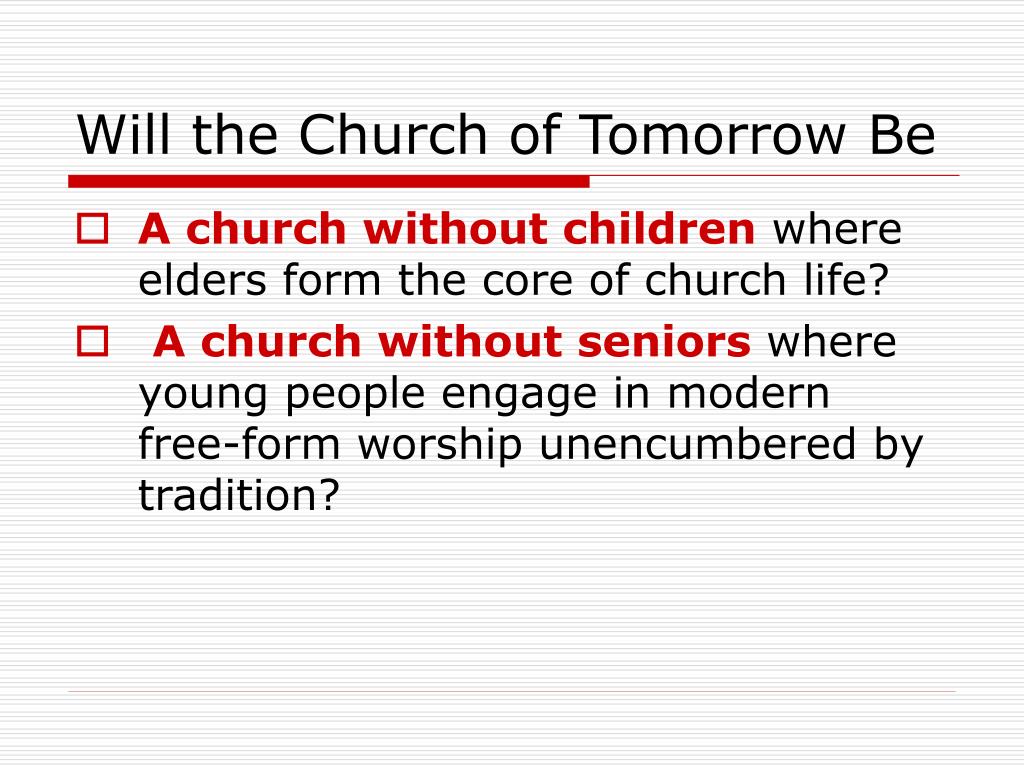 Will the Church of Tomorrow Be

A church without children where elders form the core of church life?

A church without seniors where young people engage in modern free-form worship unencumbered by tradition?